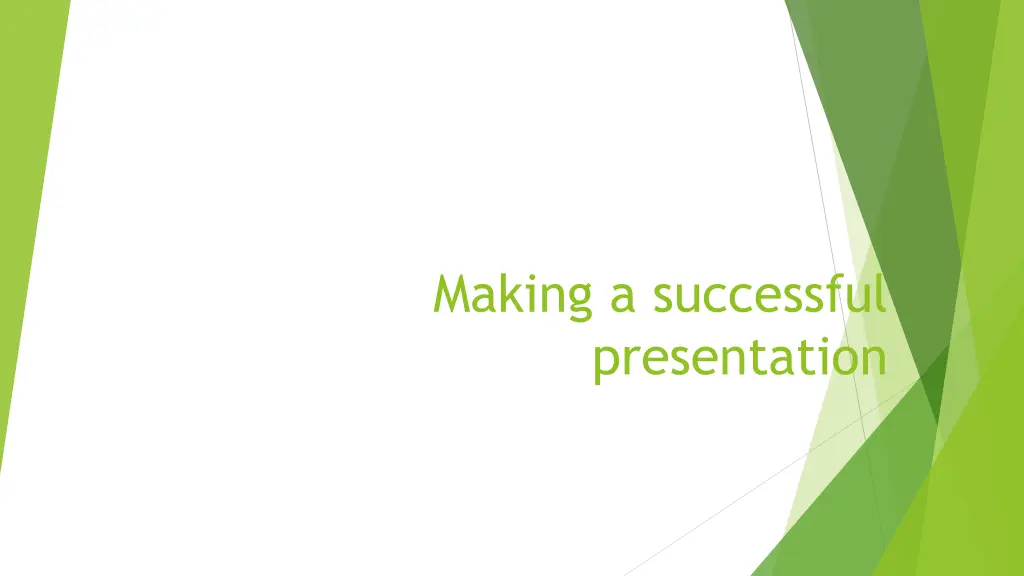 Making a successful presentation